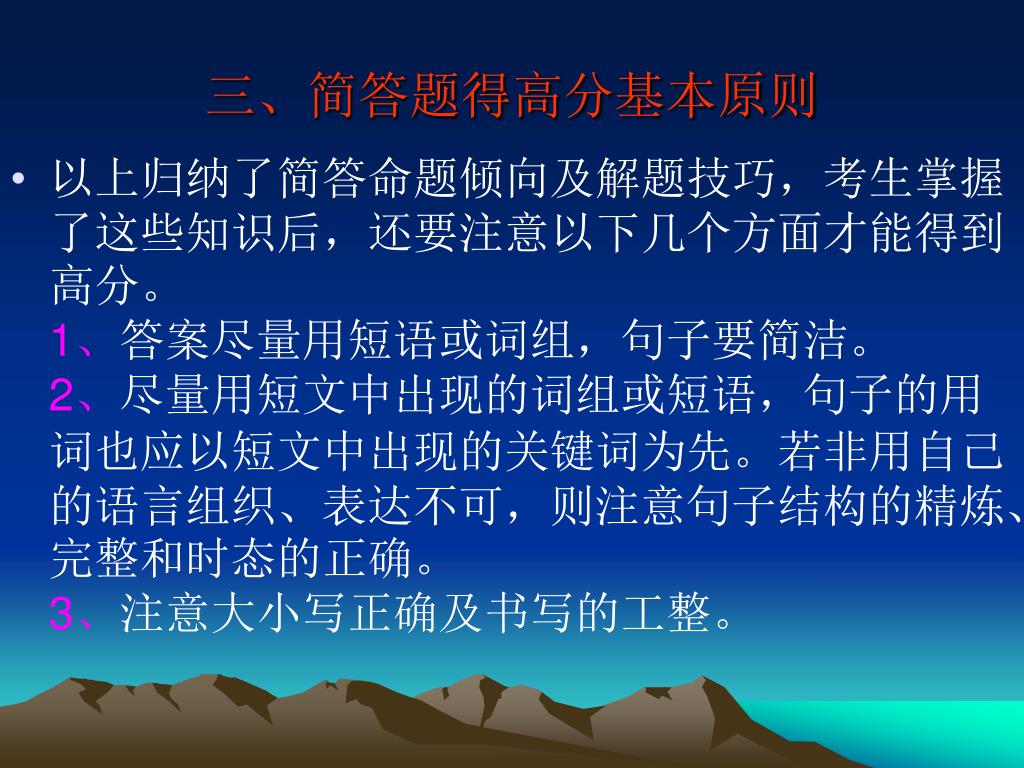 三、简答题得高分基本原则

• 以上归纳了简答命题倾向及解题技巧，考生掌握了这些知识后，还要注意以下几个方面才能得到高分。
1、答案尽量用短语或词组，句子要简洁。
2、尽量用短文中出现的词组或短语，句子的用词也应以短文中出现的关键词为先。若非用自己的语言组织、表达不可，则注意句子结构的精炼、完整和时态的正确。
3、注意大小写正确及书写的工整。